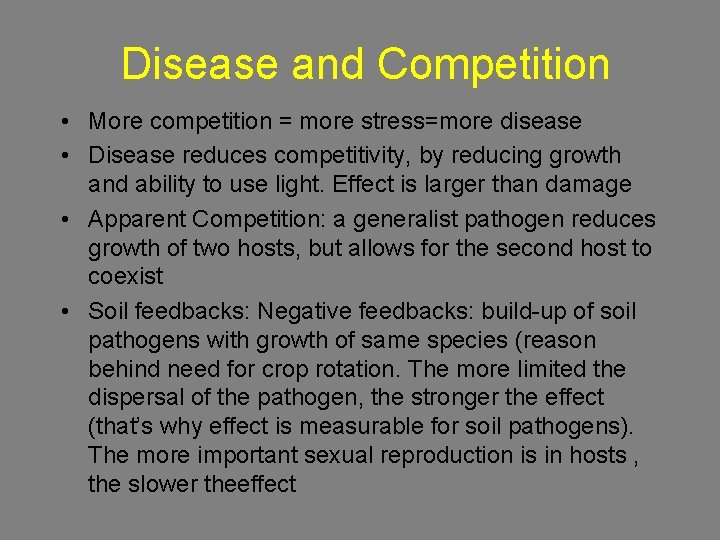 Disease and Competition

• More competition = more stress=more disease

• Disease reduces competitivity, by reducing growth and ability to use light. Effect is larger than damage

• Apparent Competition: a generalist pathogen reduces growth of two hosts, but allows for the second host to coexist

• Soil feedbacks: Negative feedbacks: build-up of soil pathogens with growth of same species (reason behind need for crop rotation. The more limited the dispersal of the pathogen, the stronger the effect (that's why effect is measurable for soil pathogens). The more important sexual reproduction is in hosts , the slower theeffect